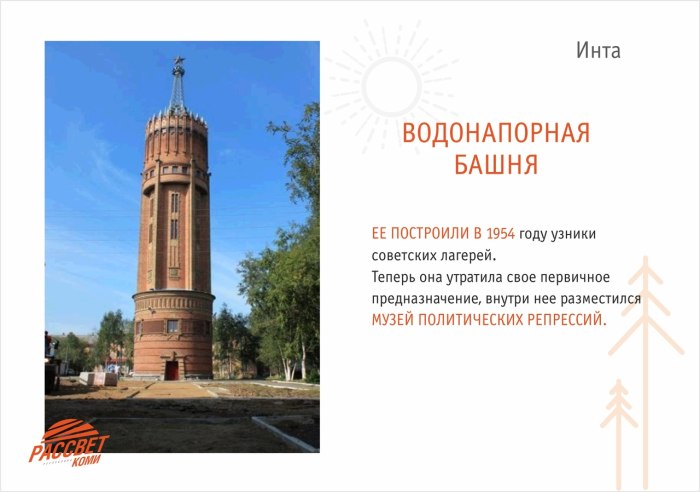 Инта

ВОДОНАПОРНАЯ БАШНЯ

ЕЕ ПОСТРОИЛИ В 1954 году узники советских лагерей.
Теперь она утратила свое первичное предназначение, внутри нее разместился МУЗЕЙ ПОЛИТИЧЕСКИХ РЕПРЕССИЙ.

РАССВЕТ КОМИ